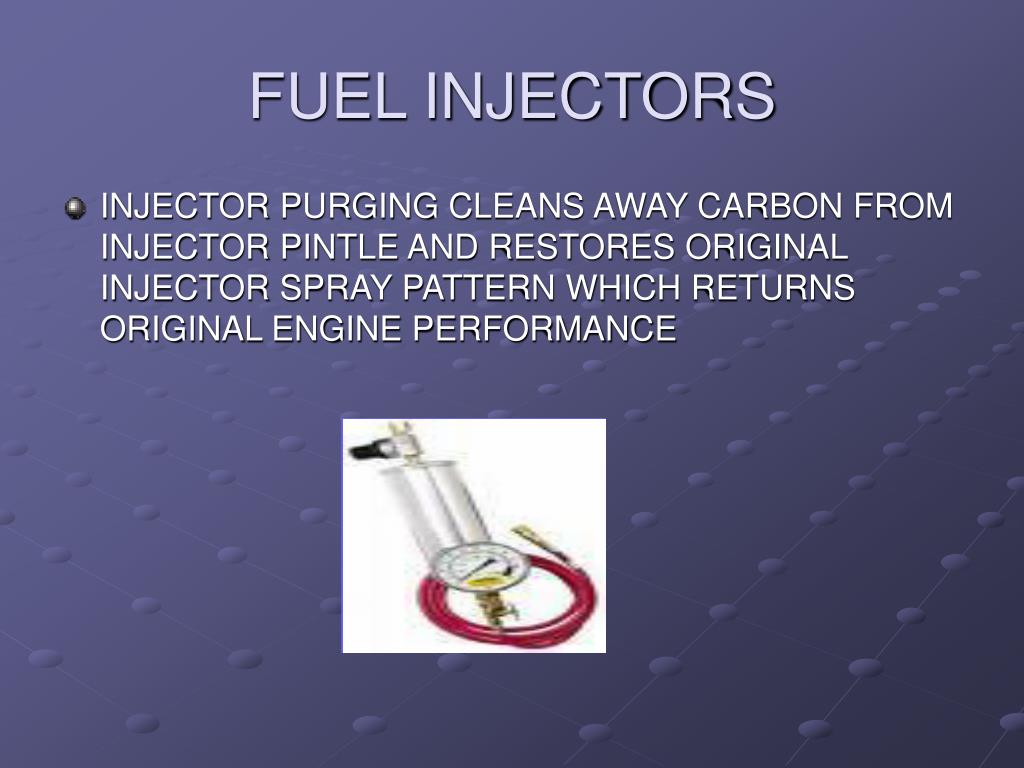 FUEL INJECTORS

INJECTOR PURGING CLEANS AWAY CARBON FROM INJECTOR PINTLE AND RESTORES ORIGINAL INJECTOR SPRAY PATTERN WHICH RETURNS ORIGINAL ENGINE PERFORMANCE